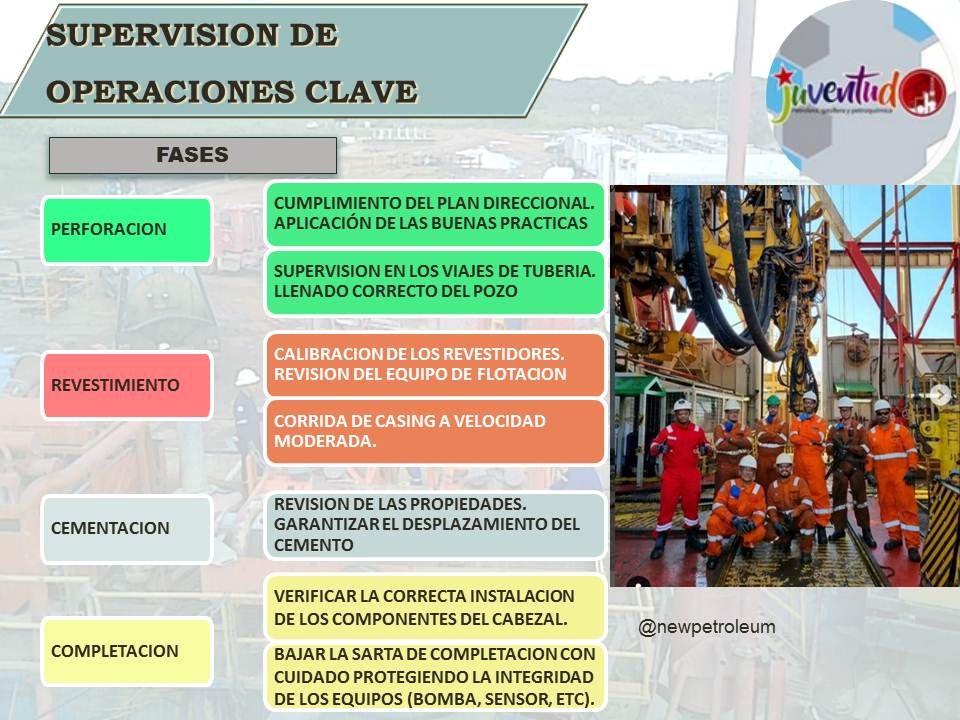 SUPERVISION DE OPERACIONES CLAVE

juventud
Petrolera, gasífera y petroquímica

FASES

PERFORACION

CUMPLIMIENTO DEL PLAN DIRECCIONAL. APLICACIÓN DE LAS BUENAS PRACTICAS

SUPERVISION EN LOS VIAJES DE TUBERIA. LLENADO CORRECTO DEL POZO

REVESTIMIENTO

CALIBRACION DE LOS REVESTIDORES. REVISION DEL EQUIPO DE FLOTACION

CORRIDA DE CASING A VELOCIDAD MODERADA.

CEMENTACION

REVISION DE LAS PROPIEDADES. GARANTIZAR EL DESPLAZAMIENTO DEL CEMENTO

COMPLETACION

VERIFICAR LA CORRECTA INSTALACION DE LOS COMPONENTES DEL CABEZAL.

BAJAR LA SARTA DE COMPLETACION CON CUIDADO PROTEGIENDO LA INTEGRIDAD DE LOS EQUIPOS (BOMBA, SENSOR, ETC).

@newpetroleum